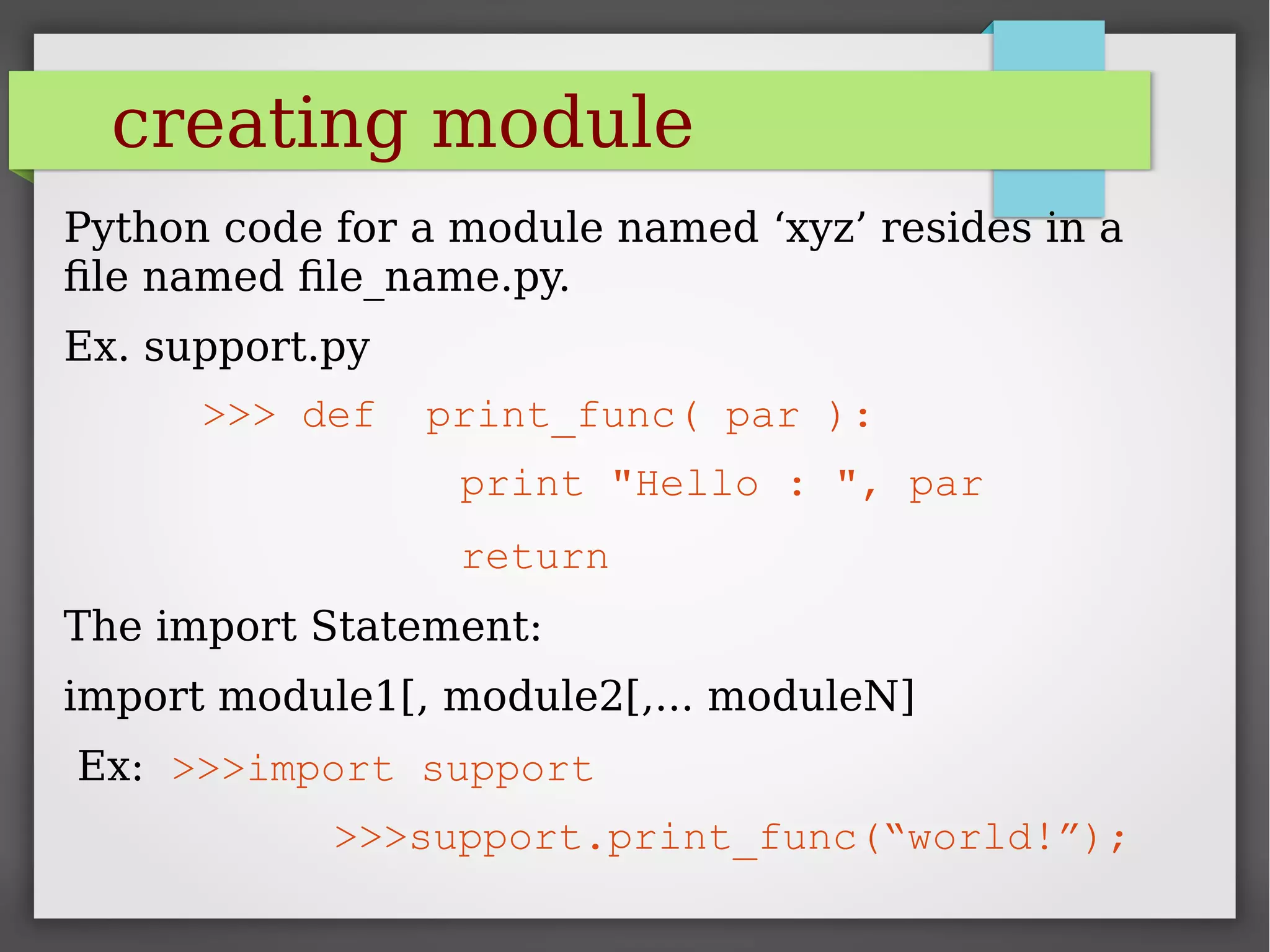 creating module

Python code for a module named ‘xyz’ resides in a file named file_name.py.

Ex. support.py

>>> def  print_func( par ):

print "Hello : ", par

return

The import Statement:

import module1[, module2[,... moduleN]

Ex: >>>import support

>>>support.print_func(“world!”);